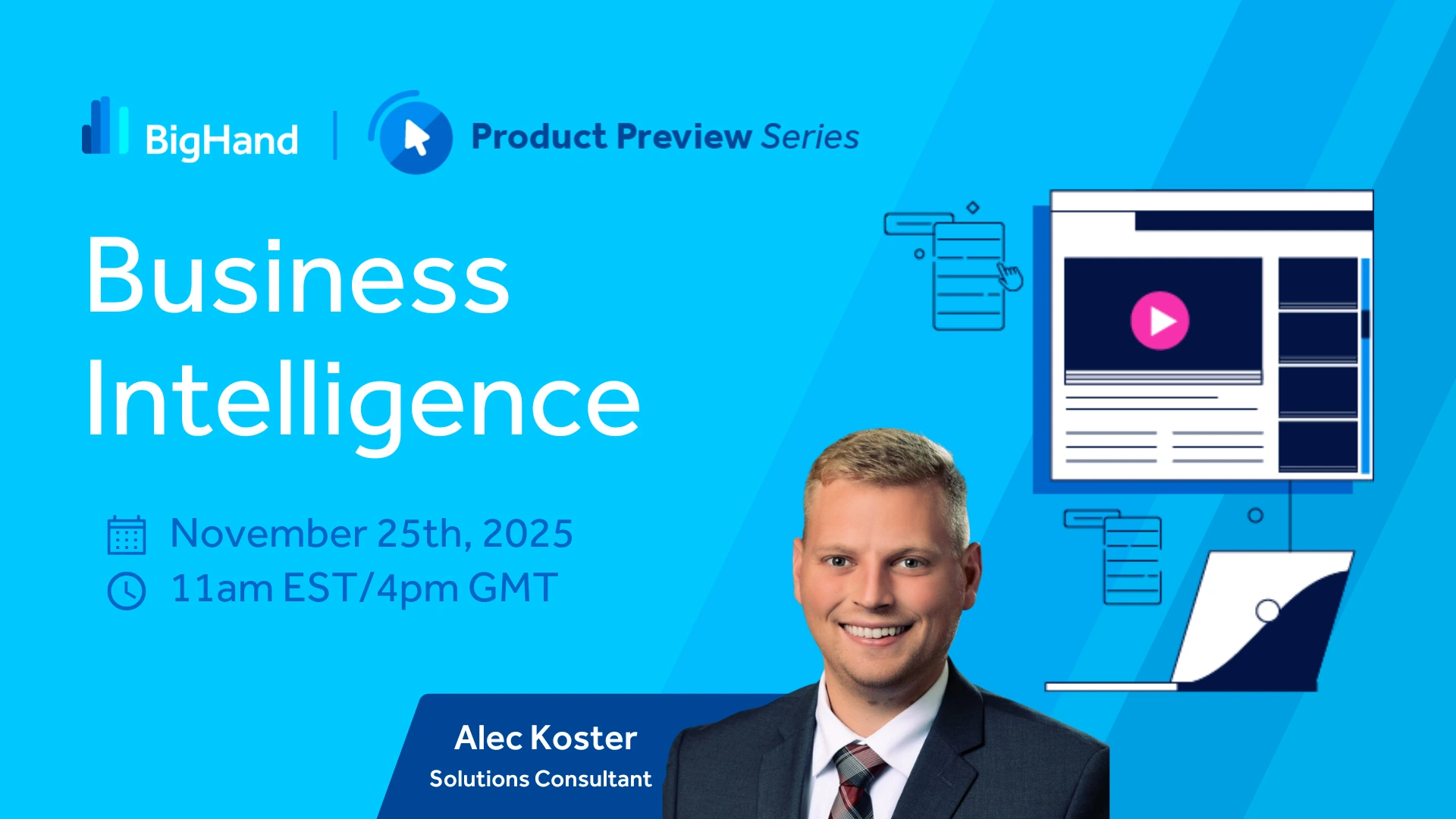 BigHand | Product Preview Series

Business Intelligence

November 25th, 2025
11am EST/4pm GMT

Alec Koster
Solutions Consultant